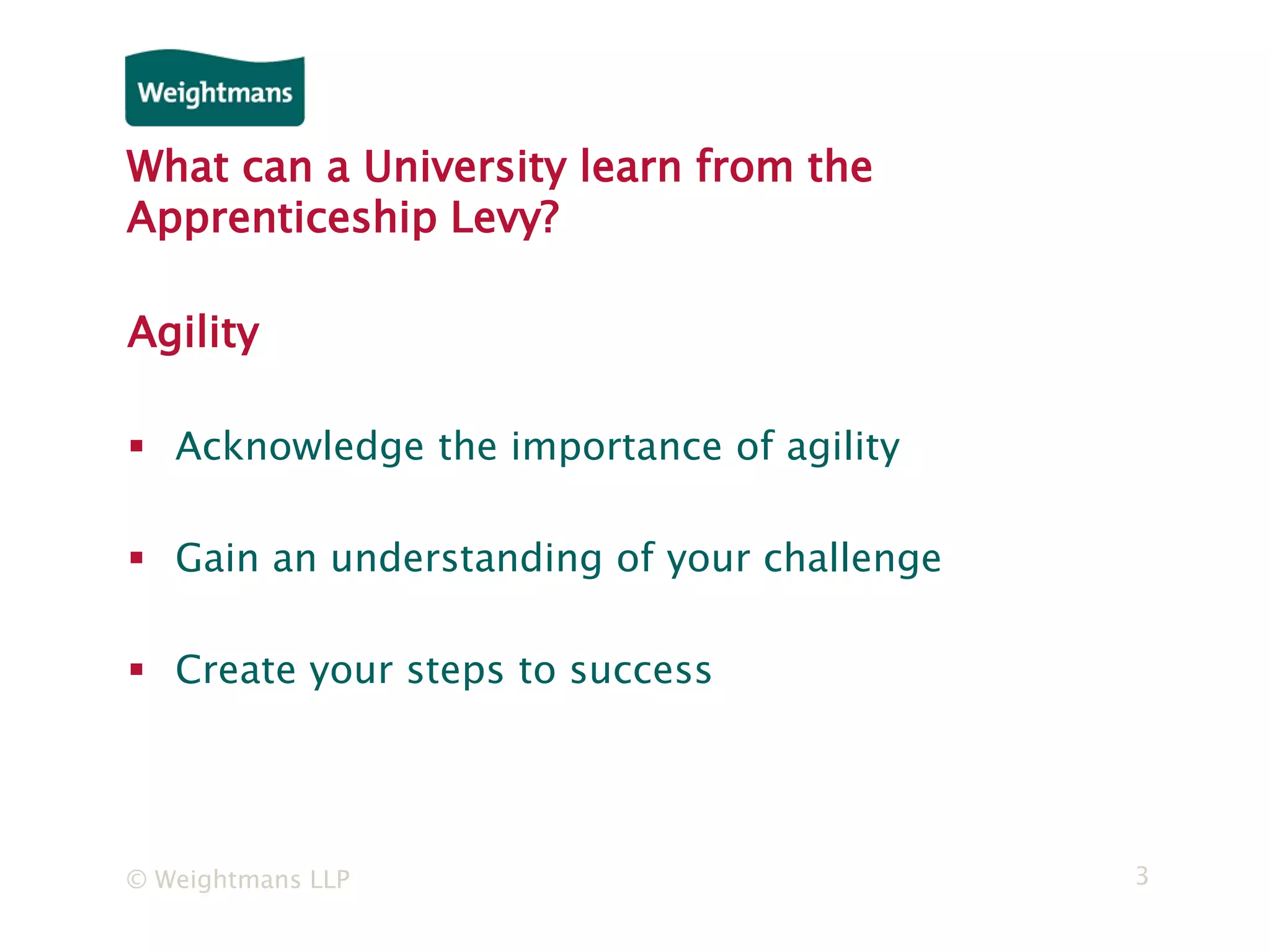 Weightmans

What can a University learn from the Apprenticeship Levy?

Agility

▪ Acknowledge the importance of agility

▪ Gain an understanding of your challenge

▪ Create your steps to success

© Weightmans LLP

3